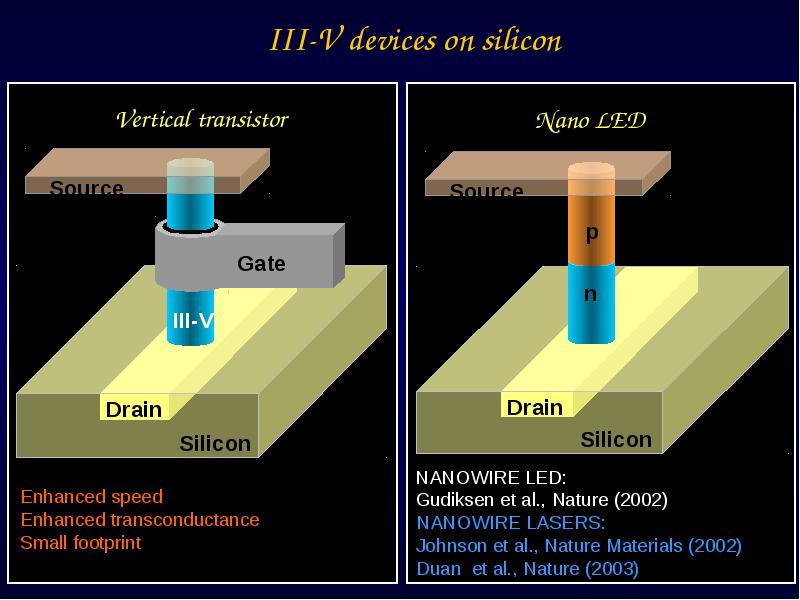 III-V devices on silicon

Vertical transistor

Source

Gate

III-V

Drain

Silicon

Enhanced speed
Enhanced transconductance
Small footprint

Nano LED

Source

p

n

Drain

Silicon

NANOWIRE LED:
Gudiksen et al., Nature (2002)
NANOWIRE LASERS:
Johnson et al., Nature Materials (2002)
Duan et al., Nature (2003)